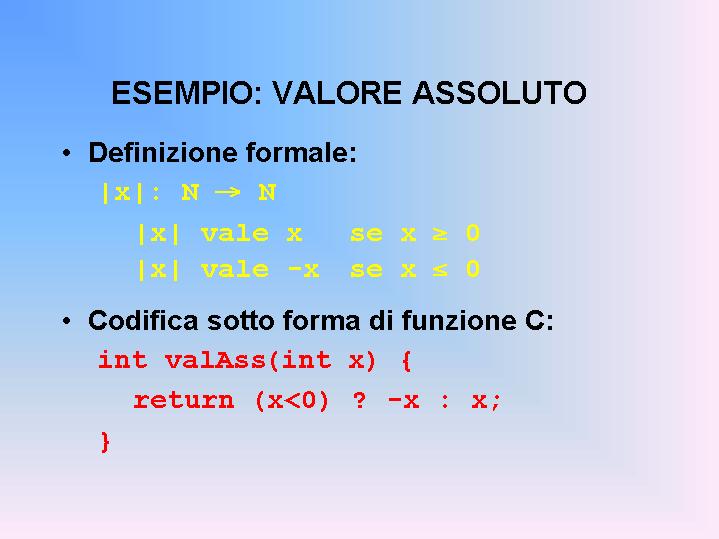 ESEMPIO: VALORE ASSOLUTO

• Definizione formale:

|x|: N → N

|x| vale x   se x ≥ 0
|x| vale -x  se x ≤ 0

• Codifica sotto forma di funzione C:

int valAss(int x) {
  return (x<0) ? -x : x;
}